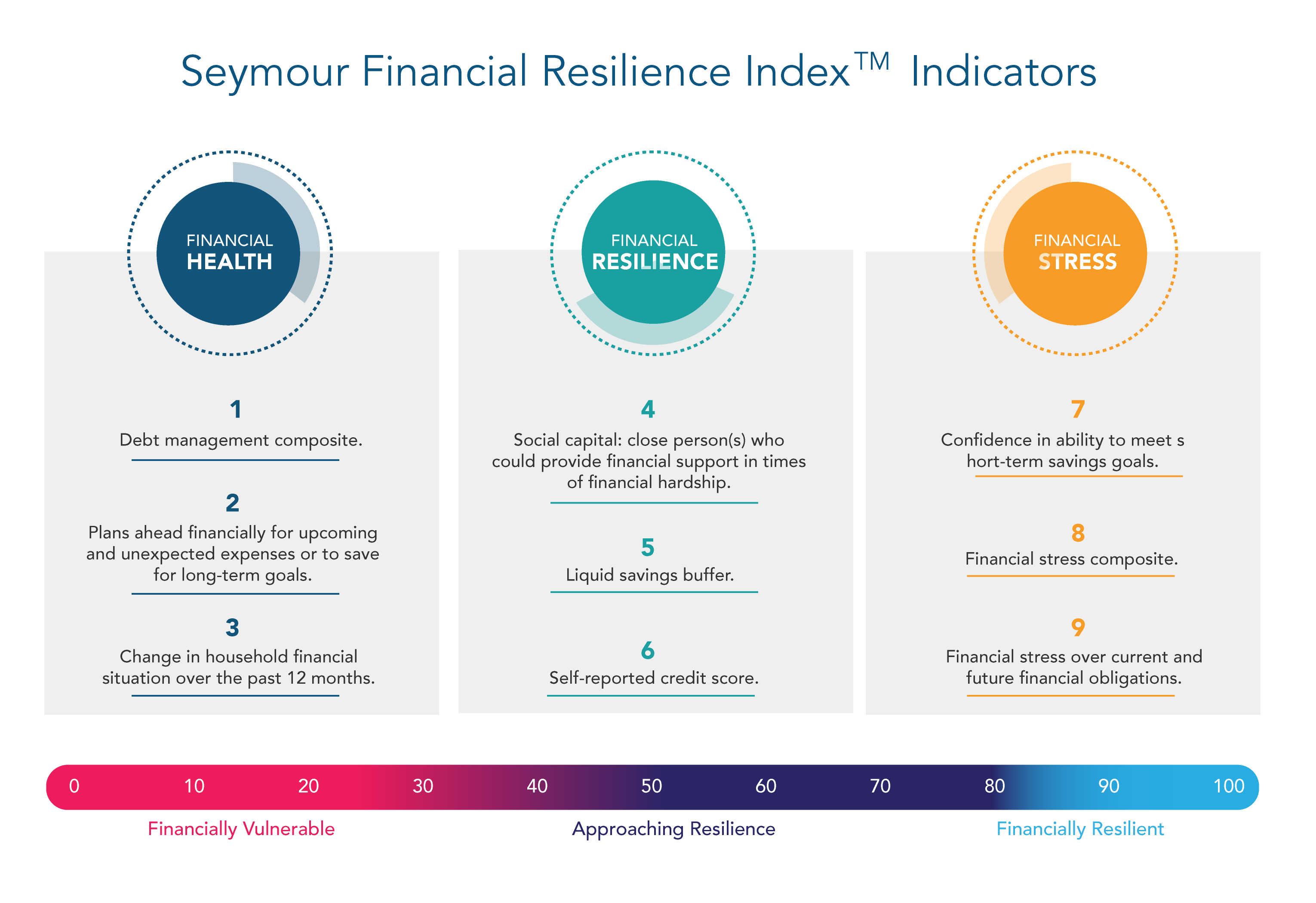 Seymour Financial Resilience Index™ Indicators

FINANCIAL
HEALTH

1
Debt management composite.

2
Plans ahead financially for upcoming and unexpected expenses or to save for long-term goals.

3
Change in household financial situation over the past 12 months.

FINANCIAL
RESILIENCE

4
Social capital: close person(s) who could provide financial support in times of financial hardship.

5
Liquid savings buffer.

6
Self-reported credit score.

FINANCIAL
STRESS

7
Confidence in ability to meet s hort-term savings goals.

8
Financial stress composite.

9
Financial stress over current and future financial obligations.

0 10 20 30 40 50 60 70 80 90 100

Financially Vulnerable
Approaching Resilience
Financially Resilient